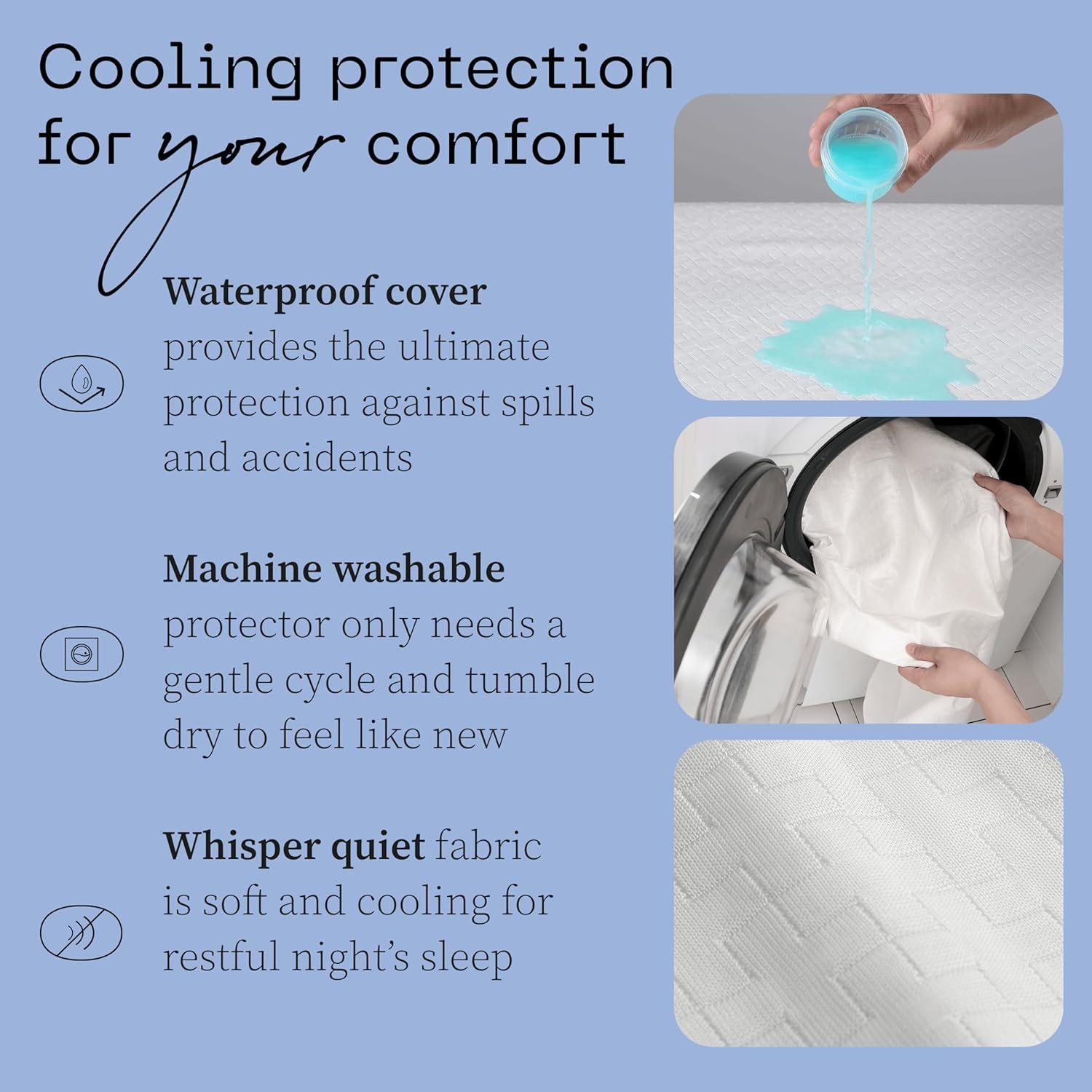 Cooling protection for your comfort

Waterproof cover provides the ultimate protection against spills and accidents

Machine washable protector only needs a gentle cycle and tumble dry to feel like new

Whisper quiet fabric is soft and cooling for restful night's sleep